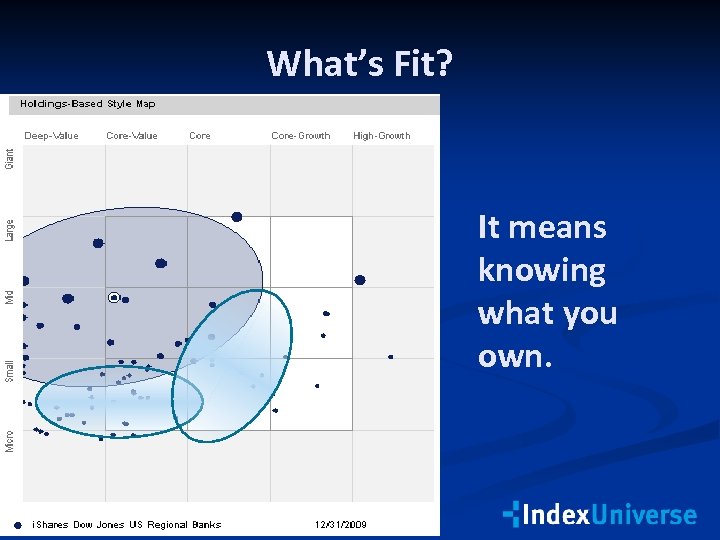 What's Fit?

Holdings-Based Style Map

Deep-Value
Core-Value
Core
Core-Growth
High-Growth

Giant
Large
Mid
Small
Micro

iShares Dow Jones US Regional Banks
12/31/2009

It means knowing what you own.

IndexUniverse